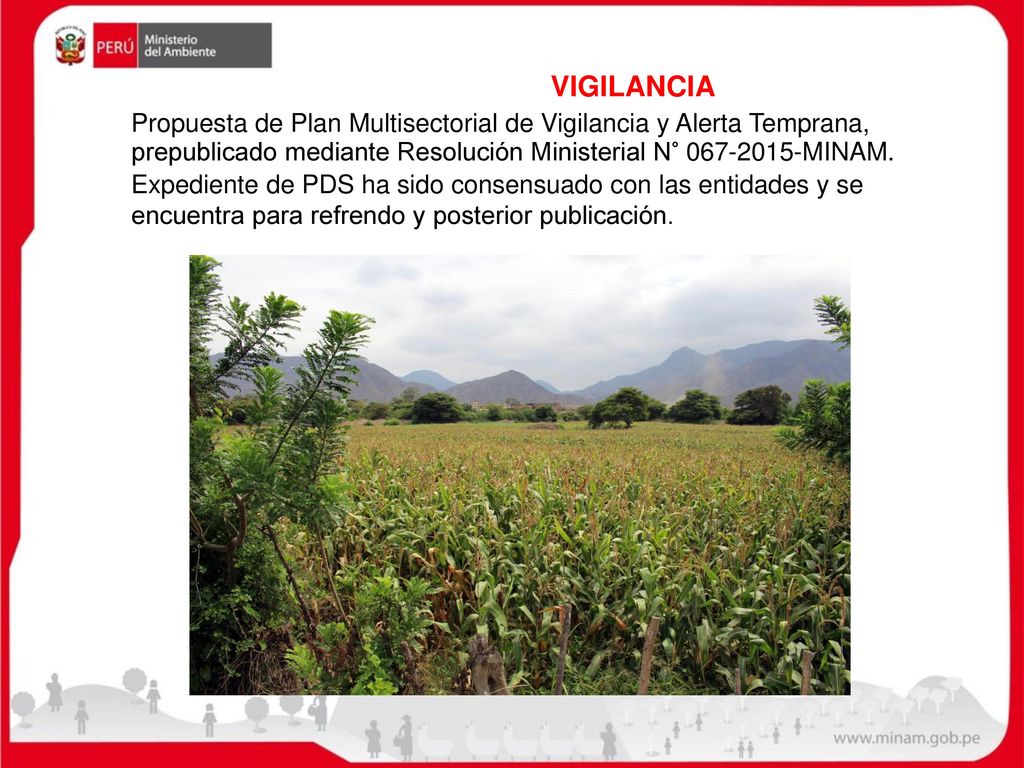 PERÚ Ministerio del Ambiente

VIGILANCIA

Propuesta de Plan Multisectorial de Vigilancia y Alerta Temprana, prepublicado mediante Resolución Ministerial N° 067-2015-MINAM.

Expediente de PDS ha sido consensuado con las entidades y se encuentra para refrendo y posterior publicación.

www.minam.gob.pe